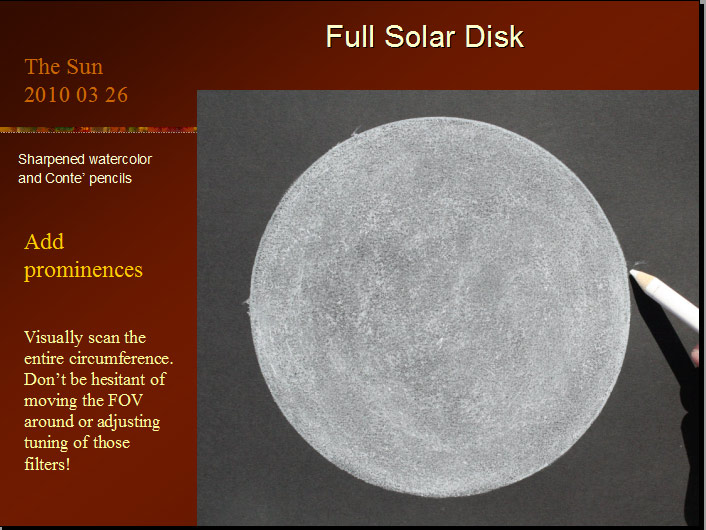 Full Solar Disk

The Sun
2010 03 26

Sharpened watercolor and Conte' pencils

Add prominences

Visually scan the entire circumference. Don't be hesitant of moving the FOV around or adjusting tuning of those filters!